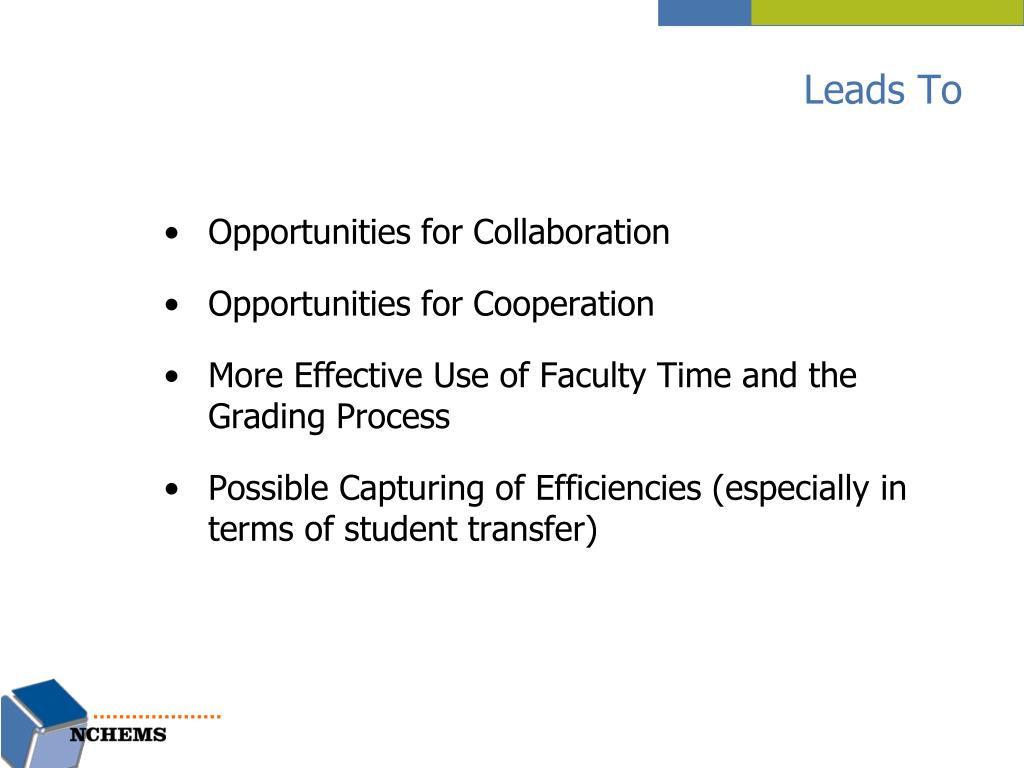 Leads To

• Opportunities for Collaboration

• Opportunities for Cooperation

• More Effective Use of Faculty Time and the Grading Process

• Possible Capturing of Efficiencies (especially in terms of student transfer)

NCHEMS